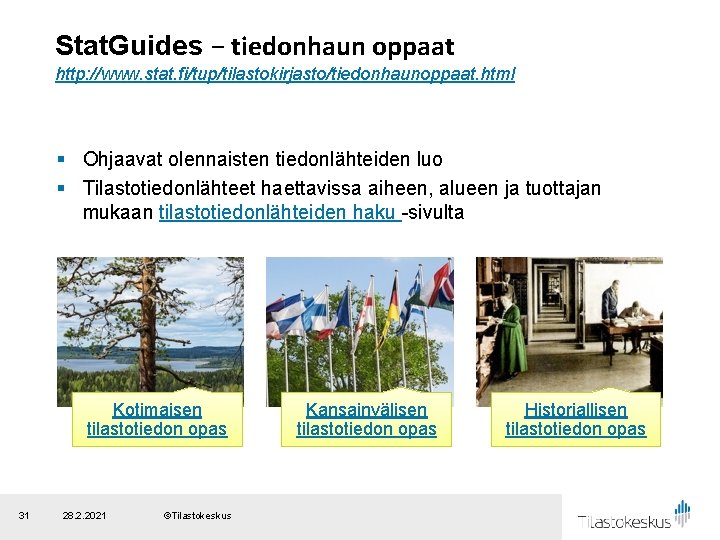 StatGuides – tiedonhaun oppaat
http://www.stat.fi/tup/tilastokirjasto/tiedonhaunoppaat.html

▪ Ohjaavat olennaisten tiedonlähteiden luo
▪ Tilastotiedonlähteet haettavissa aiheen, alueen ja tuottajan mukaan tilastotiedonlähteiden haku -sivulta

Kotimaisen tilastotiedon opas

Kansainvälisen tilastotiedon opas

Historiallisen tilastotiedon opas

31 28.2.2021 ©Tilastokeskus

Tilastokeskus